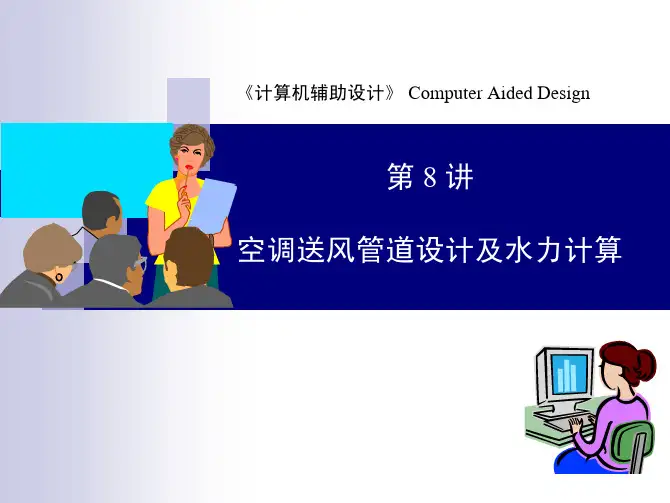 《计算机辅助设计》 Computer Aided Design

第 8 讲

空调送风管道设计及水力计算